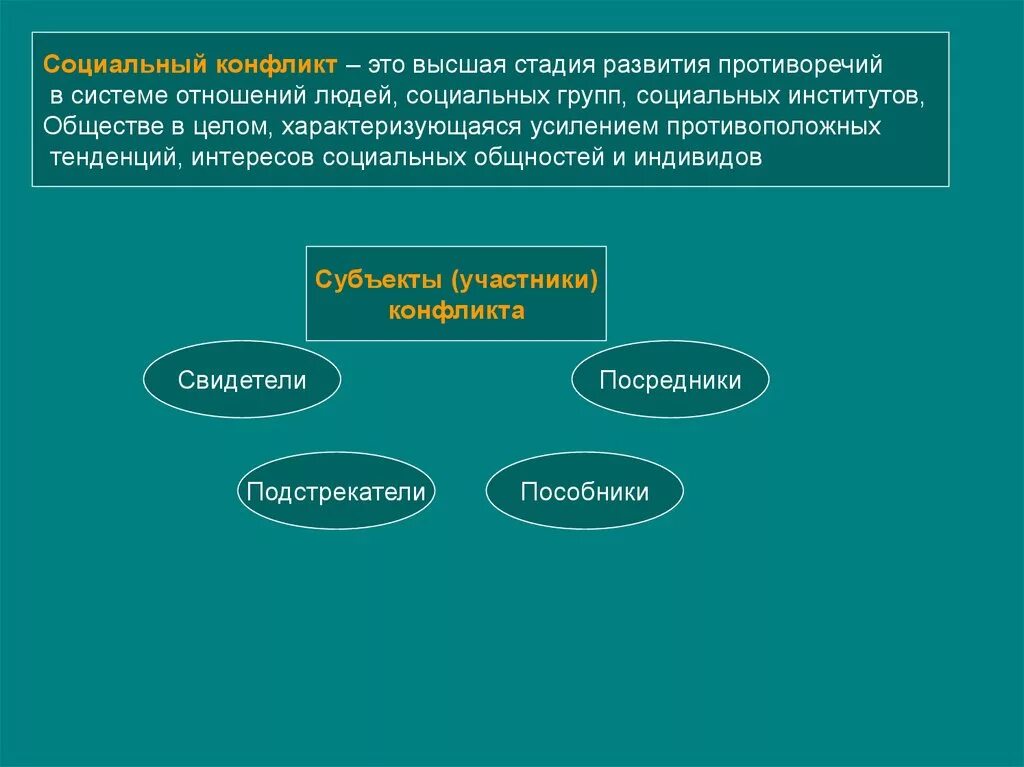 Социальный конфликт – это высшая стадия развития противоречий в системе отношений людей, социальных групп, социальных институтов, Обществе в целом, характеризующаяся усилением противоположных тенденций, интересов социальных общностей и индивидов

Субъекты (участники) конфликта

Свидетели

Посредники

Подстрекатели

Пособники